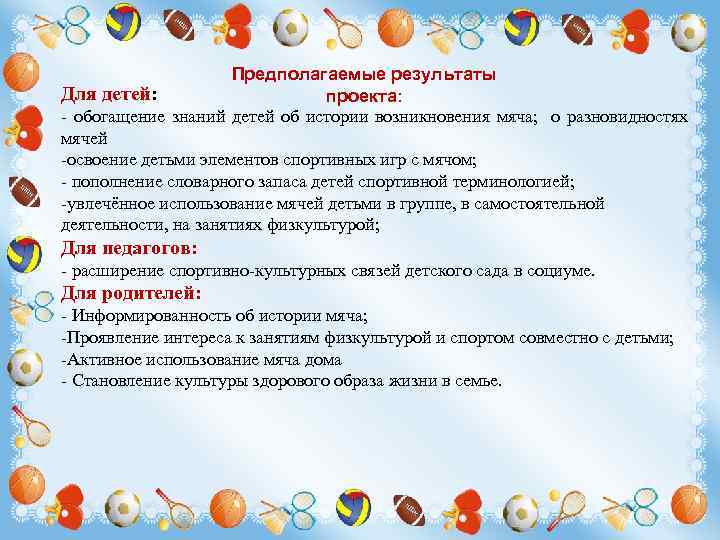 Предполагаемые результаты проекта:

Для детей:
- обогащение знаний детей об истории возникновения мяча; о разновидностях мячей
-освоение детьми элементов спортивных игр с мячом;
- пополнение словарного запаса детей спортивной терминологией;
-увлечённое использование мячей детьми в группе, в самостоятельной деятельности, на занятиях физкультурой;

Для педагогов:
- расширение спортивно-культурных связей детского сада в социуме.

Для родителей:
- Информированность об истории мяча;
-Проявление интереса к занятиям физкультурой и спортом совместно с детьми;
-Активное использование мяча дома
- Становление культуры здорового образа жизни в семье.